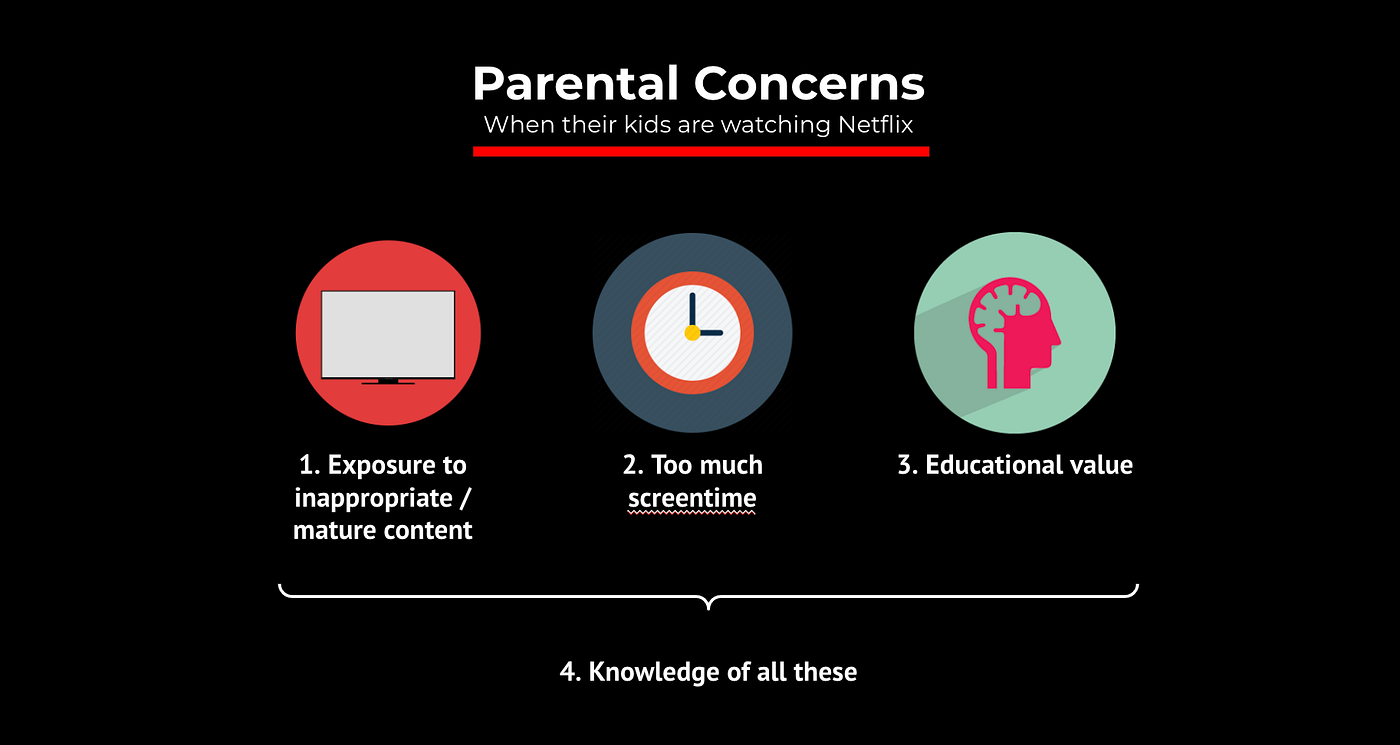 Parental Concerns
When their kids are watching Netflix

1. Exposure to inappropriate / mature content

2. Too much screentime

3. Educational value

4. Knowledge of all these